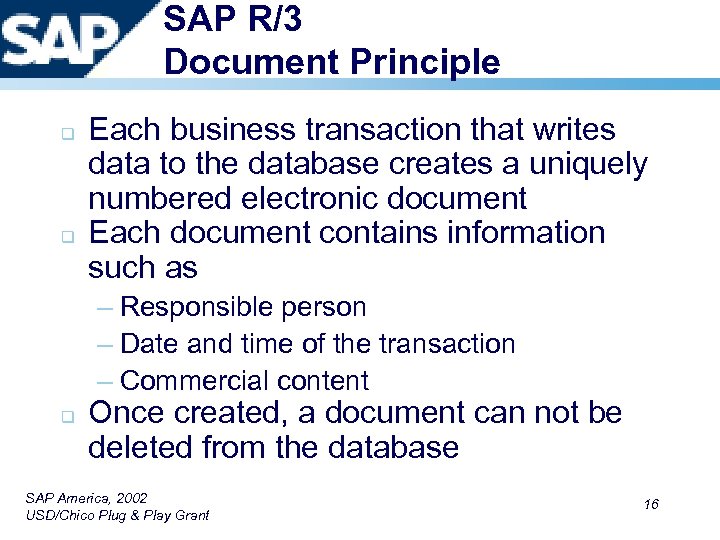 SAP

SAP R/3
Document Principle

❑ Each business transaction that writes data to the database creates a uniquely numbered electronic document
❑ Each document contains information such as
– Responsible person
– Date and time of the transaction
– Commercial content
❑ Once created, a document can not be deleted from the database

SAP America, 2002
USD/Chico Plug & Play Grant

16